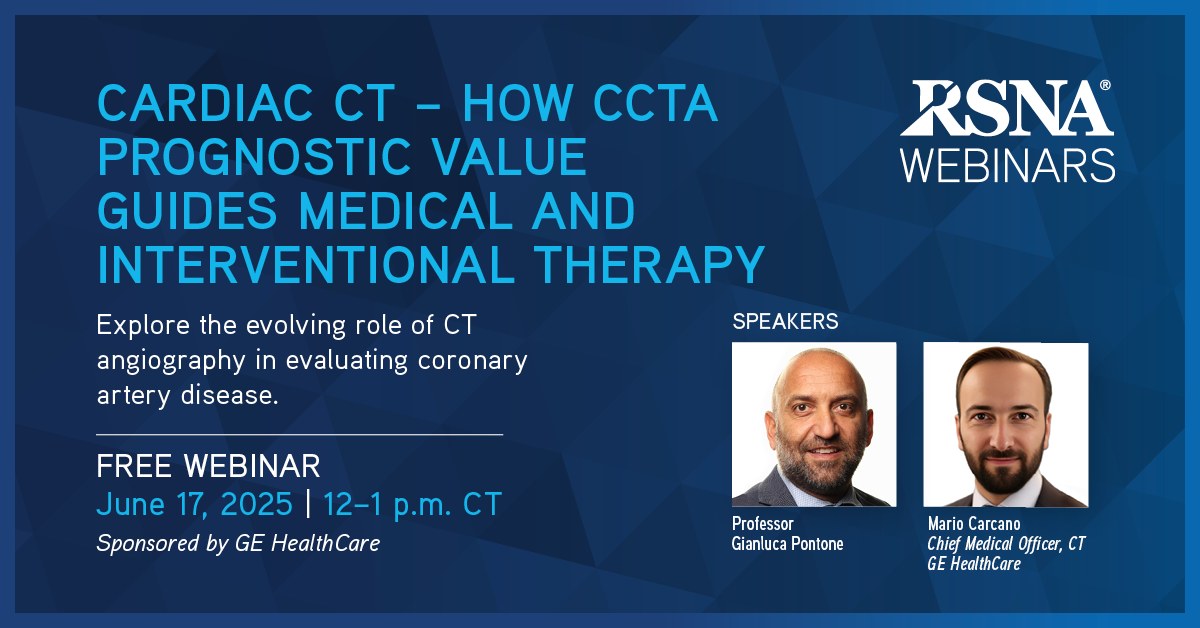 CARDIAC CT – HOW CCTA PROGNOSTIC VALUE GUIDES MEDICAL AND INTERVENTIONAL THERAPY

RSNA®
WEBINARS

Explore the evolving role of CT angiography in evaluating coronary artery disease.

FREE WEBINAR
June 17, 2025 | 12–1 p.m. CT
Sponsored by GE HealthCare

SPEAKERS

Professor
Gianluca Pontone

Mario Carcano
Chief Medical Officer, CT
GE HealthCare